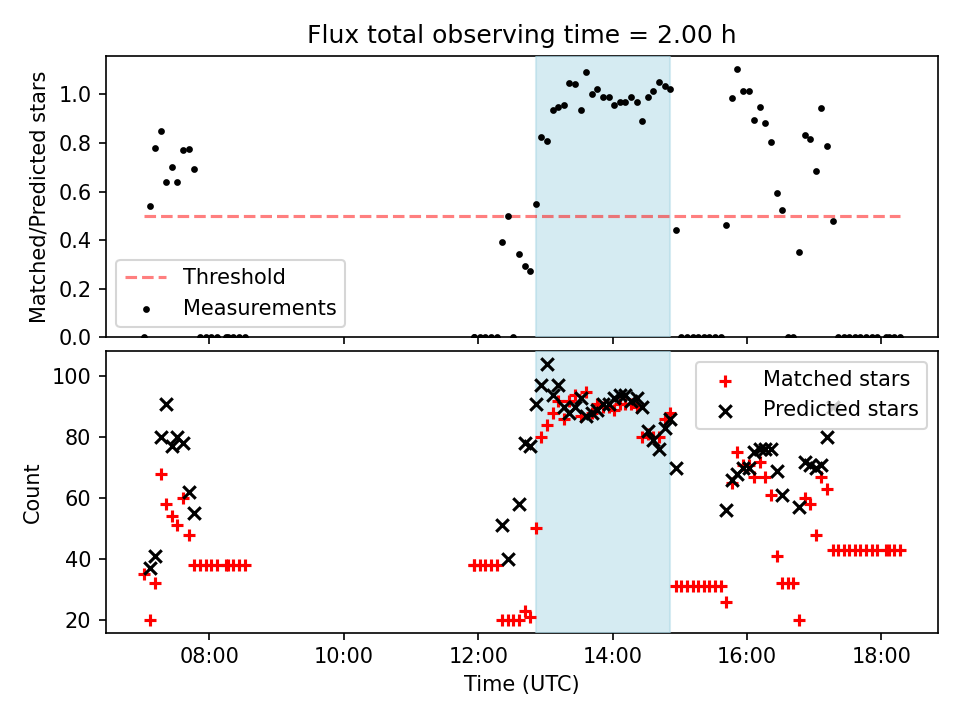 Flux total observing time = 2.00 h

Matched/Predicted stars

1.0
0.8
0.6
0.4
0.2
0.0

Threshold
Measurements

Count

100
80
60
40
20

Matched stars
Predicted stars

08:00
10:00
12:00
14:00
16:00
18:00

Time (UTC)